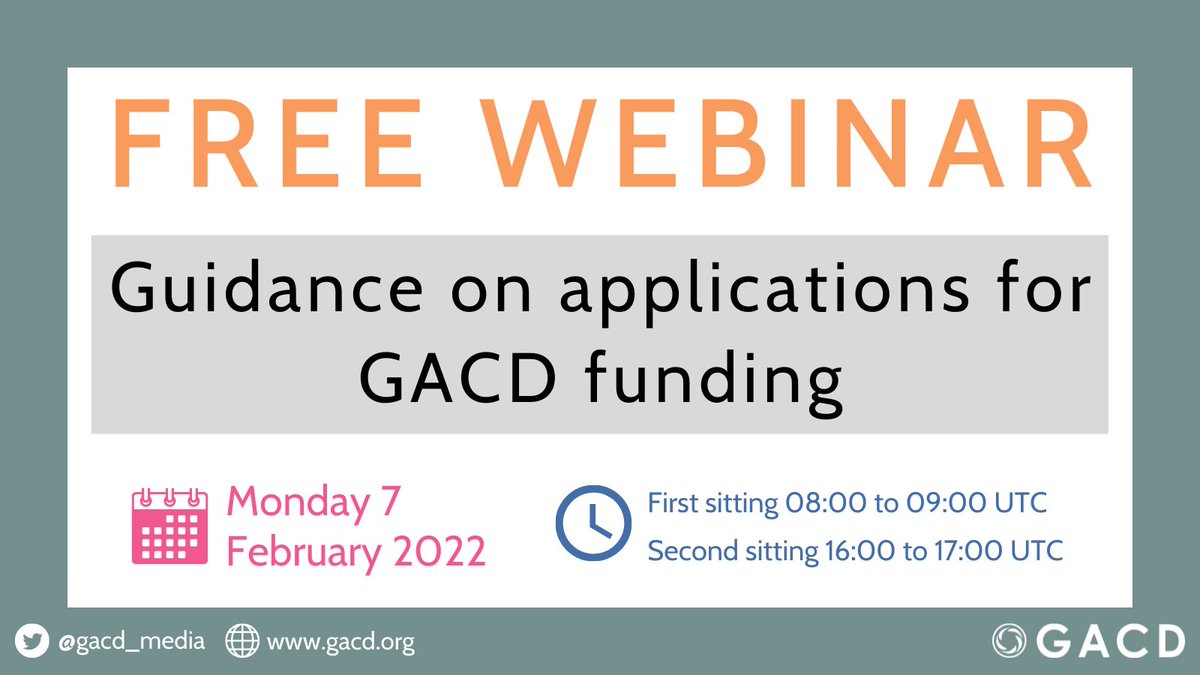 FREE WEBINAR

Guidance on applications for GACD funding

Monday 7 February 2022

First sitting 08:00 to 09:00 UTC
Second sitting 16:00 to 17:00 UTC

@gacd_media www.gacd.org

GACD